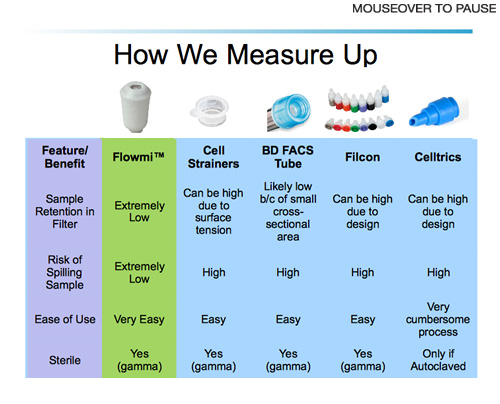 MOUSEOVER TO PAUSE

How We Measure Up

| Feature/ Benefit | Flowmi™ | Cell Strainers | BD FACS Tube | Filcon | Celltrics |
|---|---|---|---|---|---|
| Sample Retention in Filter | Extremely Low | Can be high due to surface tension | Likely low b/c of small cross-sectional area | Can be high due to design | Can be high due to design |
| Risk of Spilling Sample | Extremely Low | High | High | High | High |
| Ease of Use | Very Easy | Easy | Easy | Easy | Very cumbersome process |
| Sterile | Yes (gamma) | Yes (gamma) | Yes (gamma) | Yes (gamma) | Only if Autoclaved |